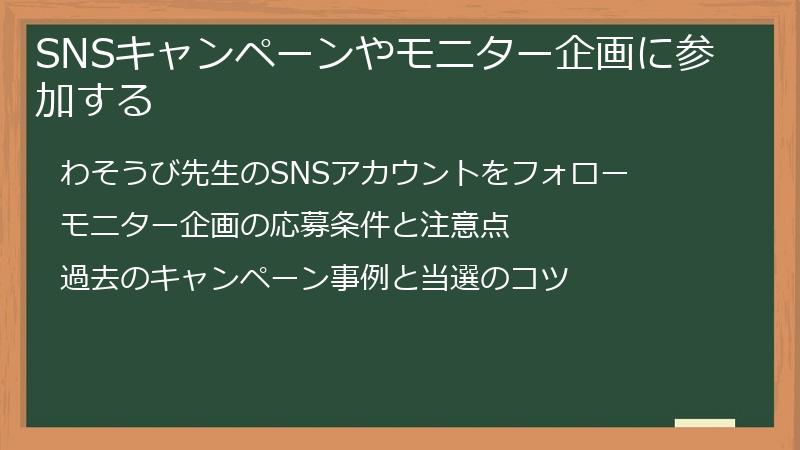 SNSキャンペーンやモニター企画に参加する

わそうび先生のSNSアカウントをフォロー

モニター企画の応募条件と注意点

過去のキャンペーン事例と当選のコツ